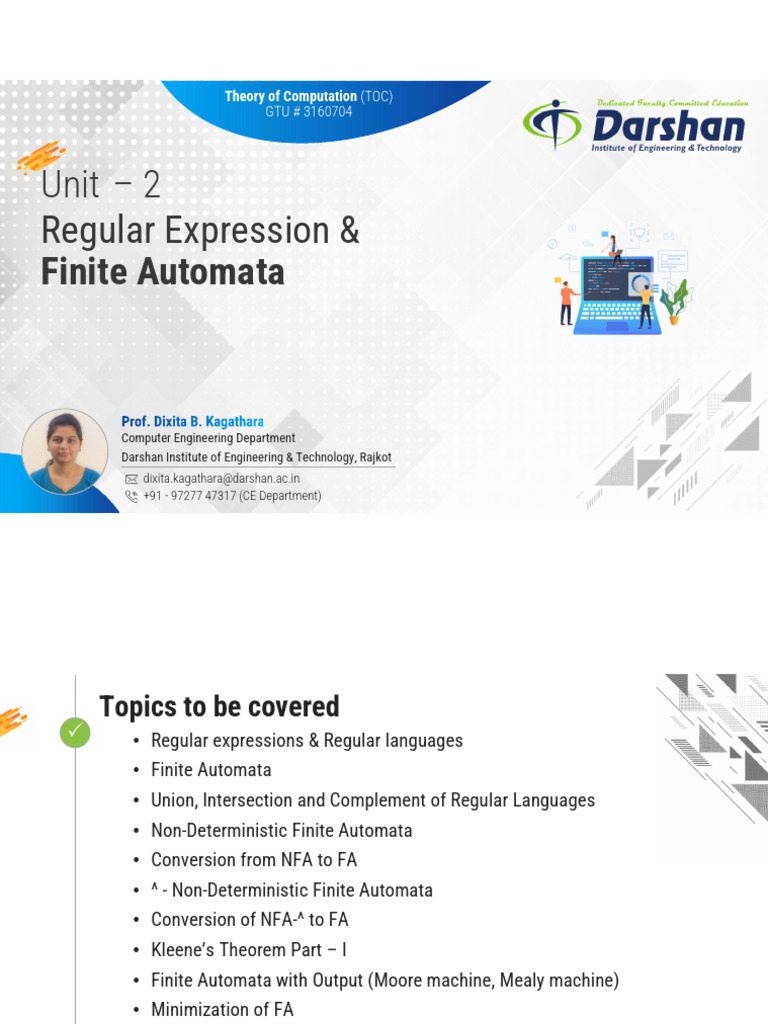 Theory of Computation (TOC)
GTU # 3160704

Dedicated Faculty, Committed Education
Darshan
Institute of Engineering & Technology

Unit – 2
Regular Expression &
Finite Automata

Prof. Dixita B. Kagathara
Computer Engineering Department
Darshan Institute of Engineering & Technology, Rajkot
dixita.kagathara@darshan.ac.in
+91 - 97277 47317 (CE Department)

Topics to be covered
• Regular expressions & Regular languages
• Finite Automata
• Union, Intersection and Complement of Regular Languages
• Non-Deterministic Finite Automata
• Conversion from NFA to FA
• ^ - Non-Deterministic Finite Automata
• Conversion of NFA-^ to FA
• Kleene's Theorem Part – I
• Finite Automata with Output (Moore machine, Mealy machine)
• Minimization of FA